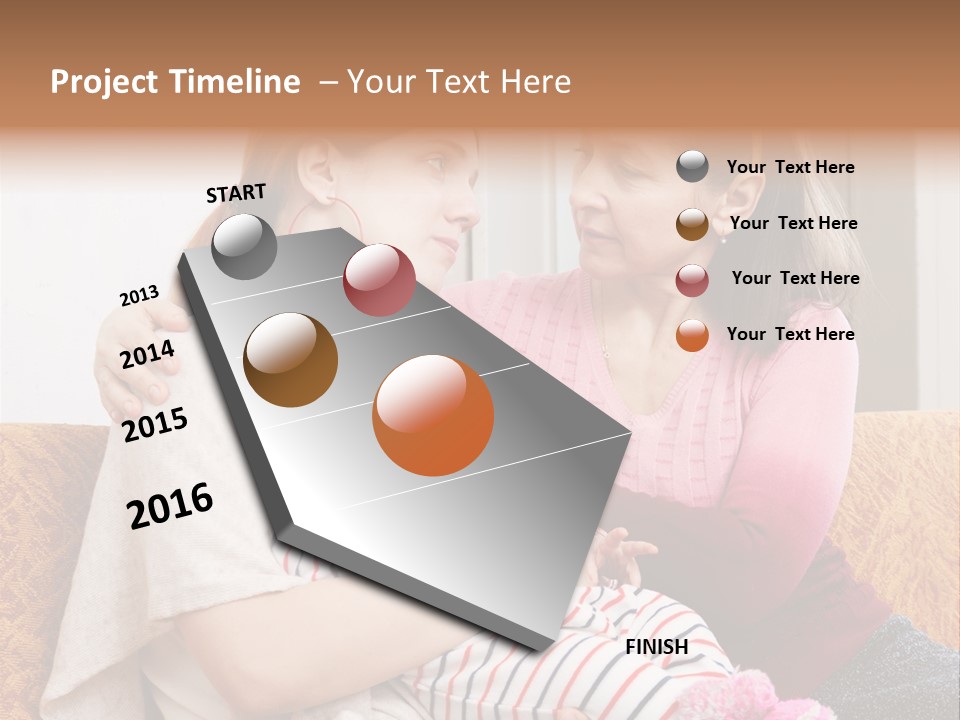 Project Timeline – Your Text Here

START

2013

2014

2015

2016

FINISH

Your Text Here

Your Text Here

Your Text Here

Your Text Here